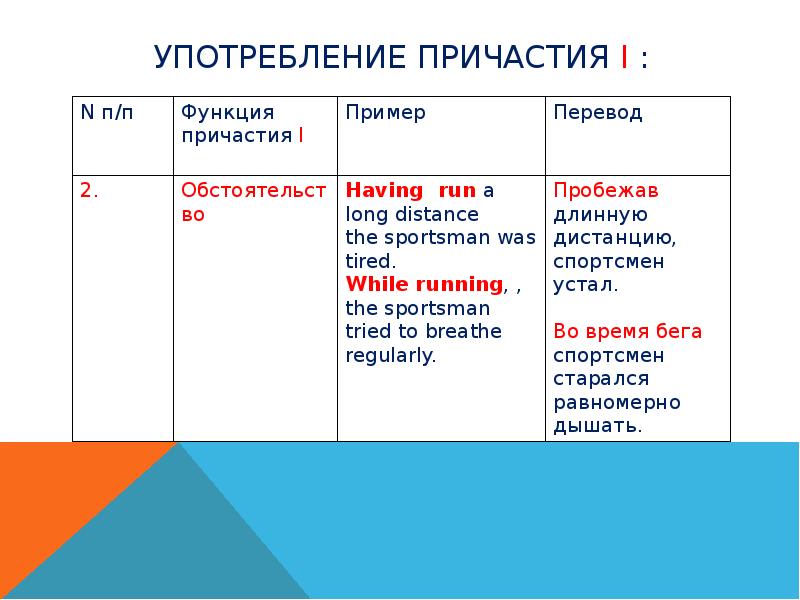 УПОТРЕБЛЕНИЕ ПРИЧАСТИЯ I :

| N п/п | Функция причастия I | Пример | Перевод |
|---|---|---|---|
| 2. | Обстоятельство | Having run a long distance the sportsman was tired. While running, , the sportsman tried to breathe regularly. | Пробежав длинную дистанцию, спортсмен устал. Во время бега спортсмен старался равномерно дышать. |